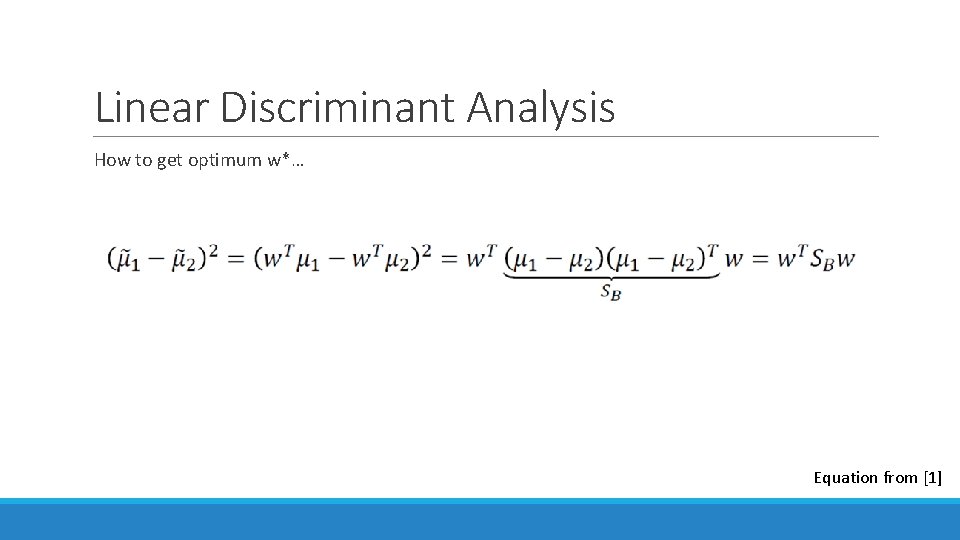 Linear Discriminant Analysis

How to get optimum w*…

$(\tilde{\mu}_1 - \tilde{\mu}_2)^2 = (w^T\mu_1 - w^T\mu_2)^2 = w^T \underbrace{(\mu_1 - \mu_2)(\mu_1 - \mu_2)^T}_{S_B} w = w^T S_B w$

Equation from [1]